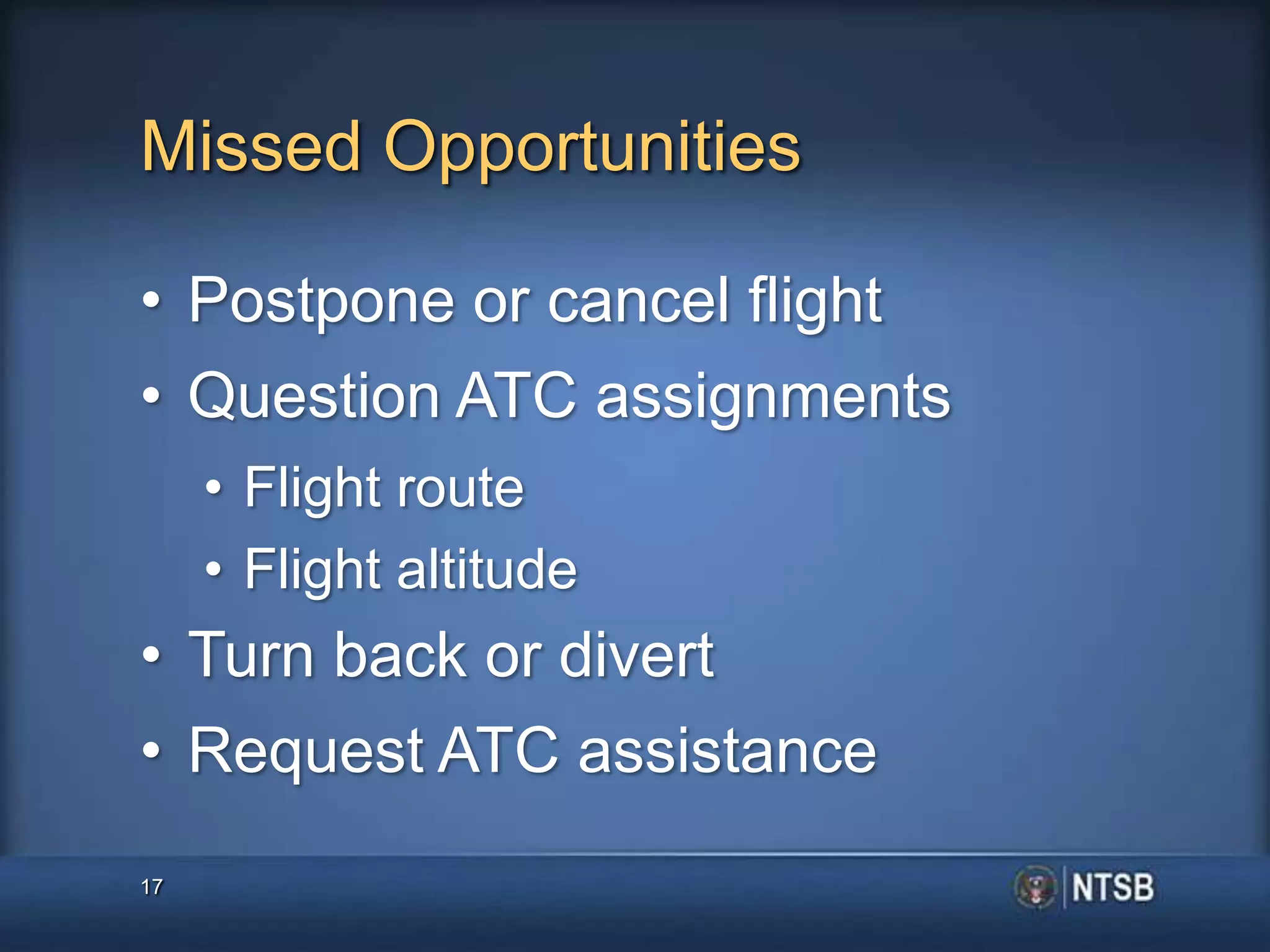 Missed Opportunities

• Postpone or cancel flight
• Question ATC assignments
  • Flight route
  • Flight altitude
• Turn back or divert
• Request ATC assistance

17

NTSB